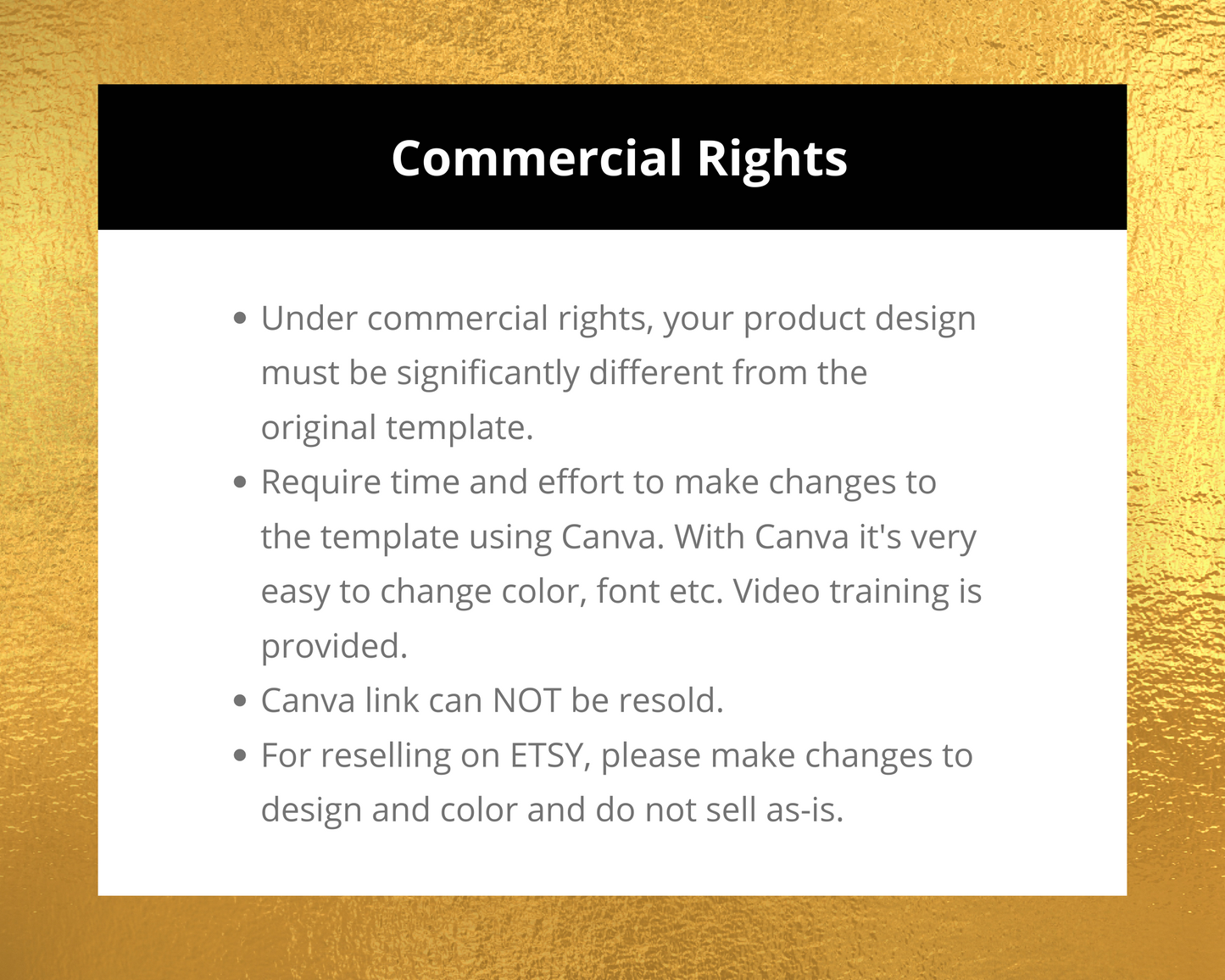 Commercial Rights

• Under commercial rights, your product design must be significantly different from the original template.
• Require time and effort to make changes to the template using Canva. With Canva it's very easy to change color, font etc. Video training is provided.
• Canva link can NOT be resold.
• For reselling on ETSY, please make changes to design and color and do not sell as-is.